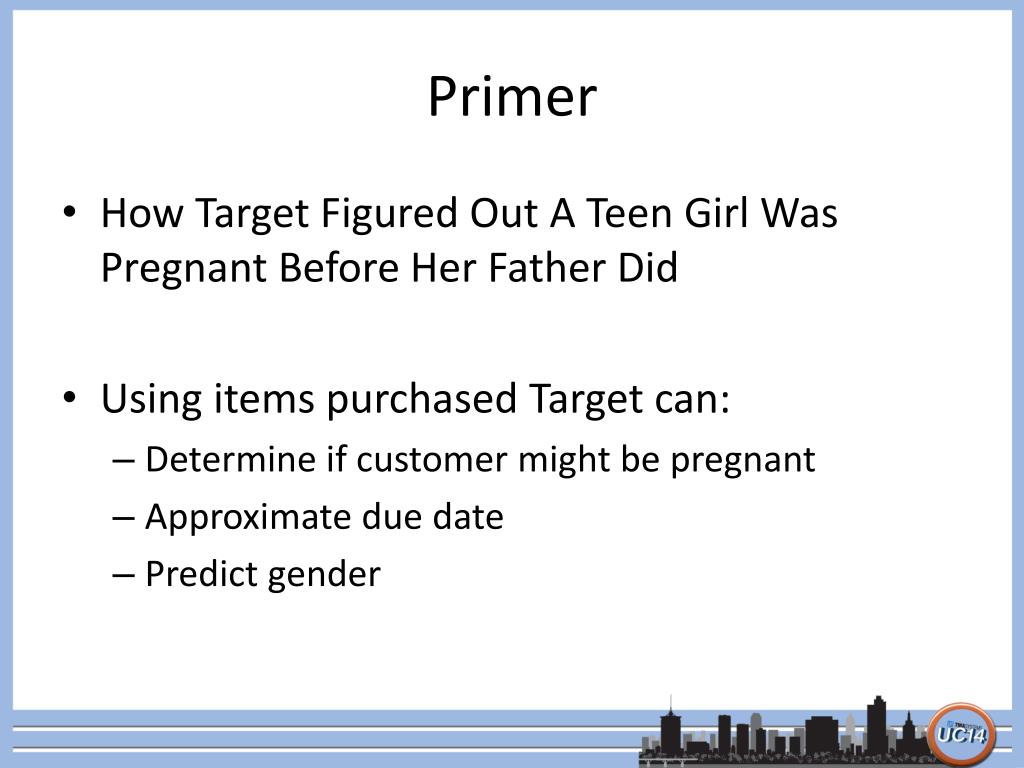 Primer

• How Target Figured Out A Teen Girl Was Pregnant Before Her Father Did

• Using items purchased Target can:
– Determine if customer might be pregnant
– Approximate due date
– Predict gender

UC14